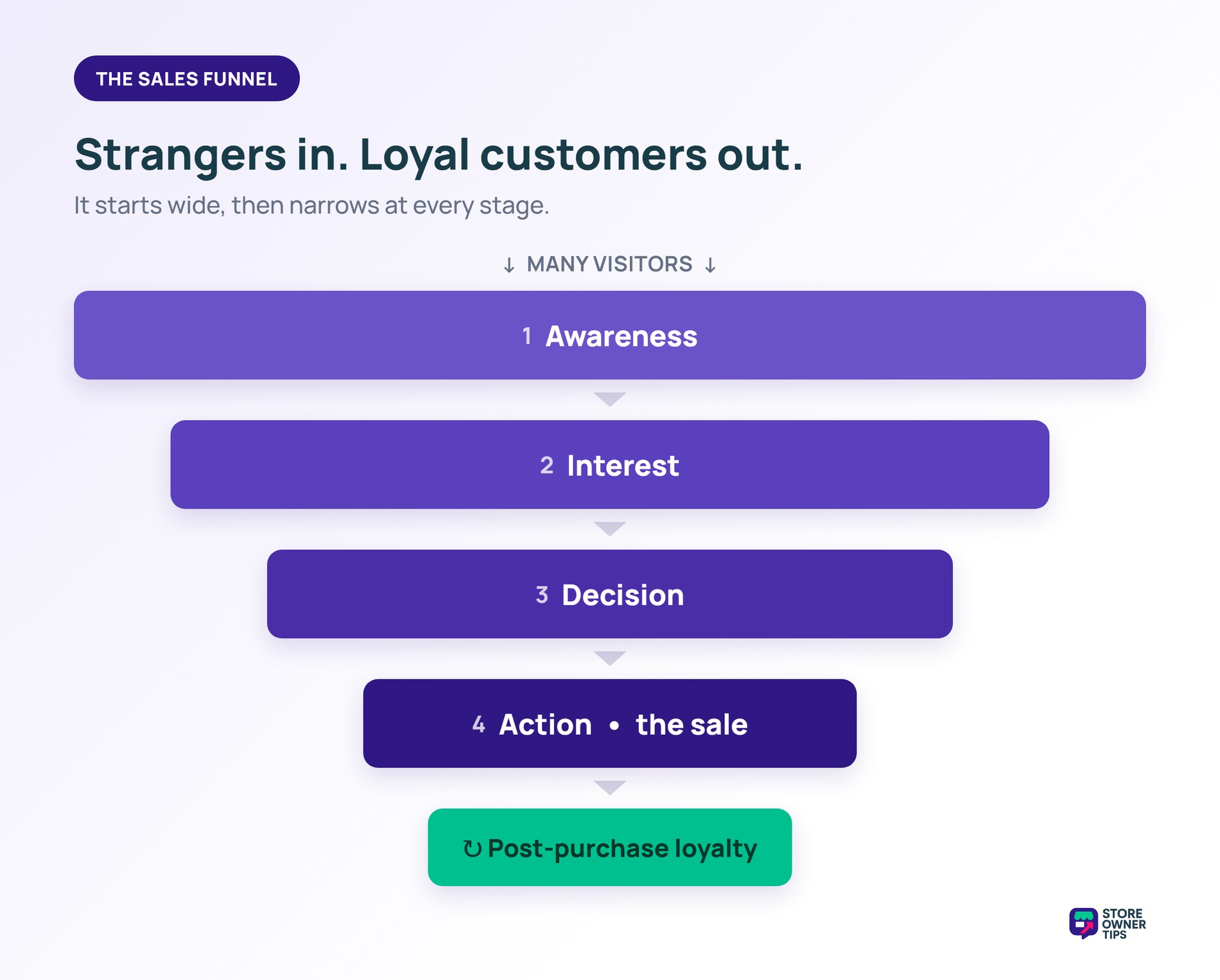 THE SALES FUNNEL

Strangers in. Loyal customers out.

It starts wide, then narrows at every stage.

↓ MANY VISITORS ↓

1 Awareness

2 Interest

3 Decision

4 Action • the sale

↻ Post-purchase loyalty

STORE OWNER TIPS